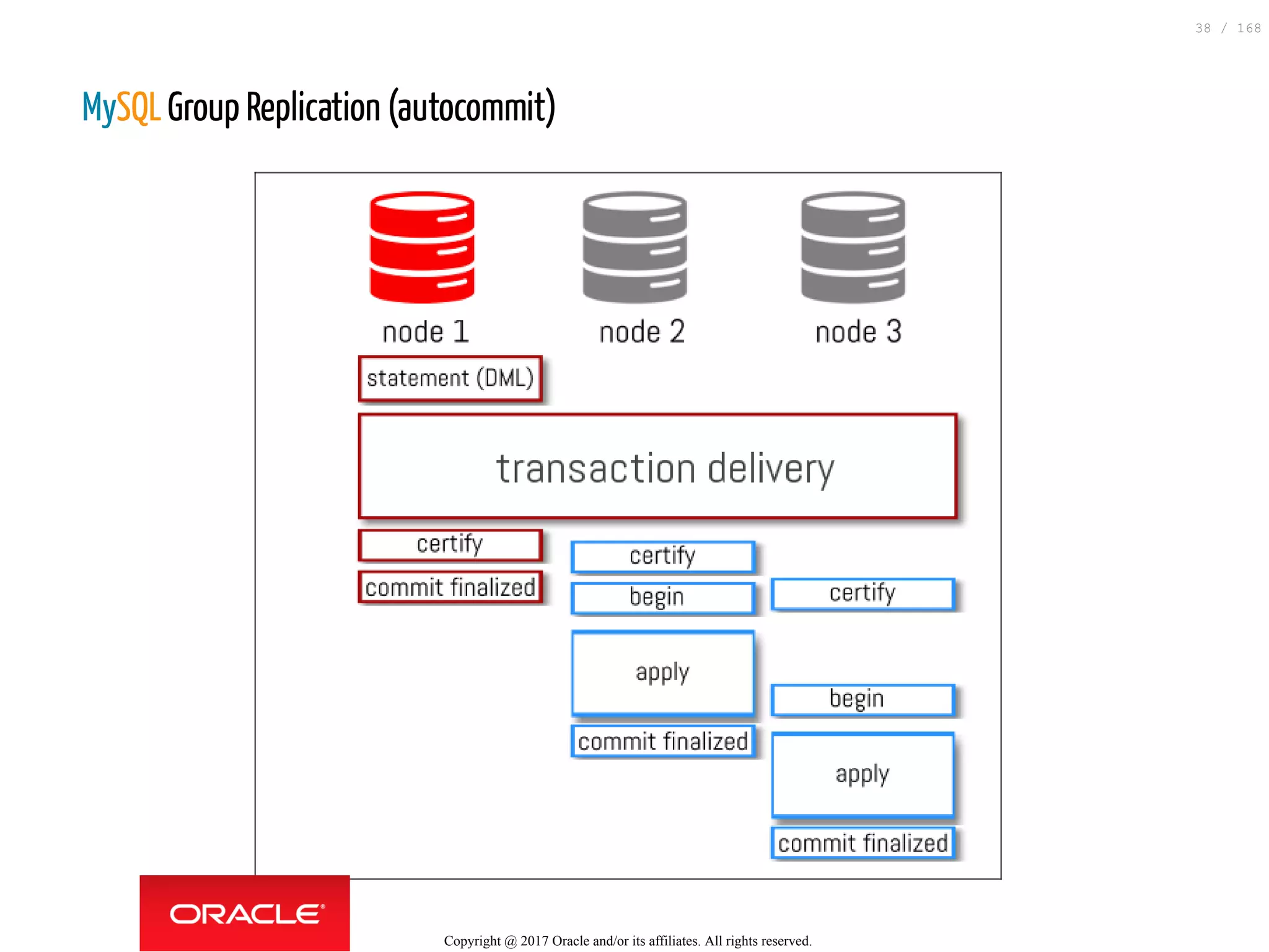 38 / 168

MySQL Group Replication (autocommit)

node 1

node 2

node 3

statement (DML)

transaction delivery

certify

commit finalized

certify

begin

apply

commit finalized

certify

begin

apply

commit finalized

ORACLE

Copyright @ 2017 Oracle and/or its affiliates. All rights reserved.